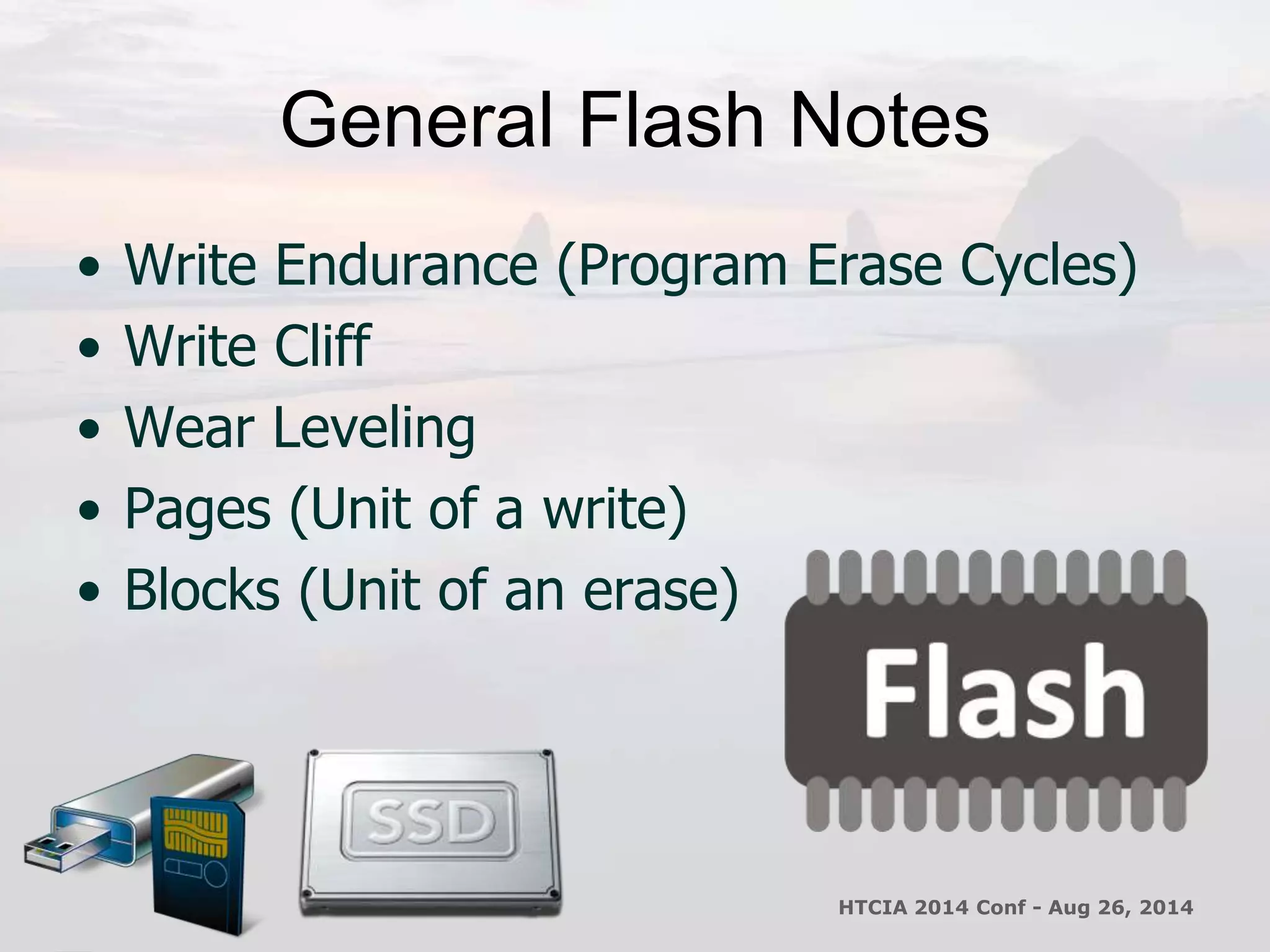 General Flash Notes

• Write Endurance (Program Erase Cycles)
• Write Cliff
• Wear Leveling
• Pages (Unit of a write)
• Blocks (Unit of an erase)

Flash

SSD

HTCIA 2014 Conf - Aug 26, 2014